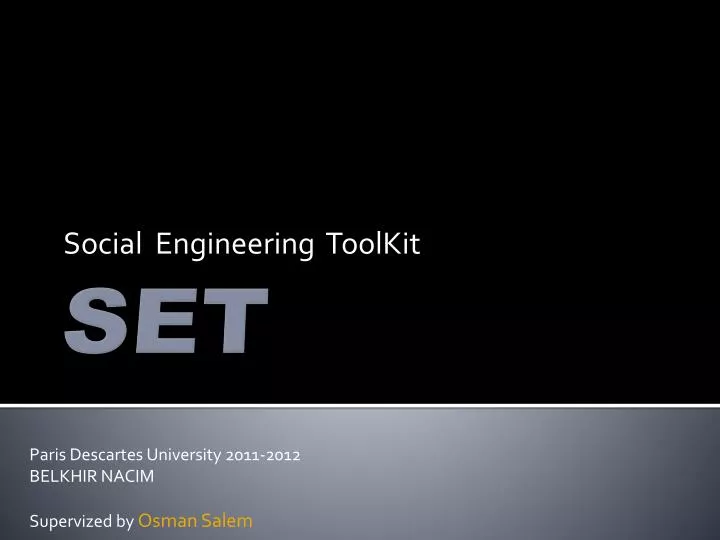 Social Engineering ToolKit

SET

Paris Descartes University 2011-2012
BELKHIR NACIM

Supervized by Osman Salem